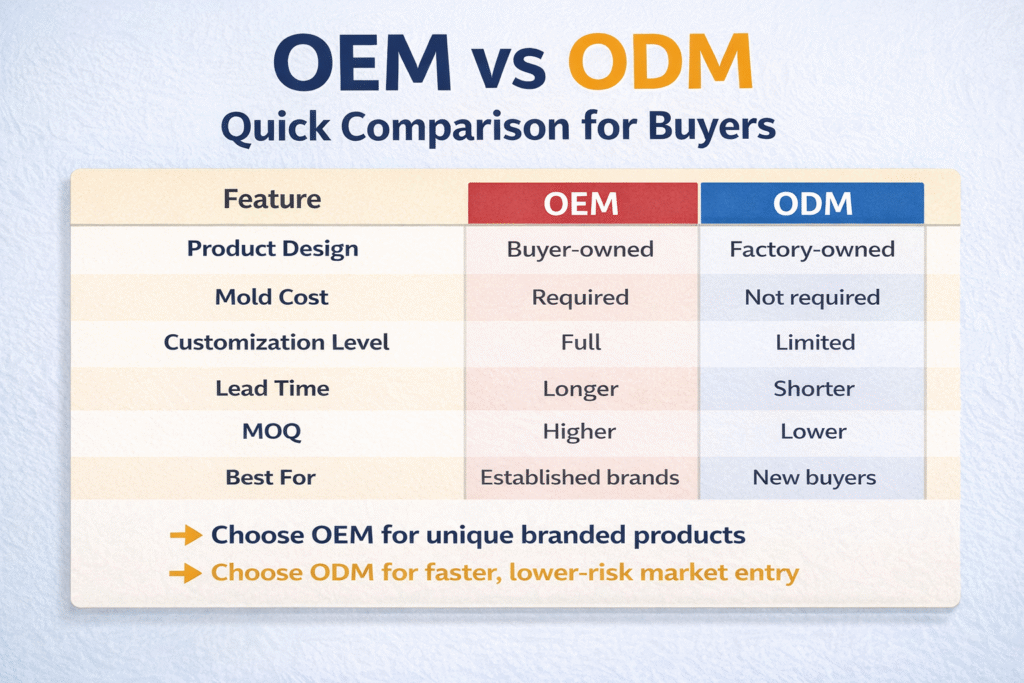 OEM vs ODM
Quick Comparison for Buyers

| Feature | OEM | ODM |
|---|---|---|
| Product Design | Buyer-owned | Factory-owned |
| Mold Cost | Required | Not required |
| Customization Level | Full | Limited |
| Lead Time | Longer | Shorter |
| MOQ | Higher | Lower |
| Best For | Established brands | New buyers |

Choose OEM for unique branded products
Choose ODM for faster, lower-risk market entry